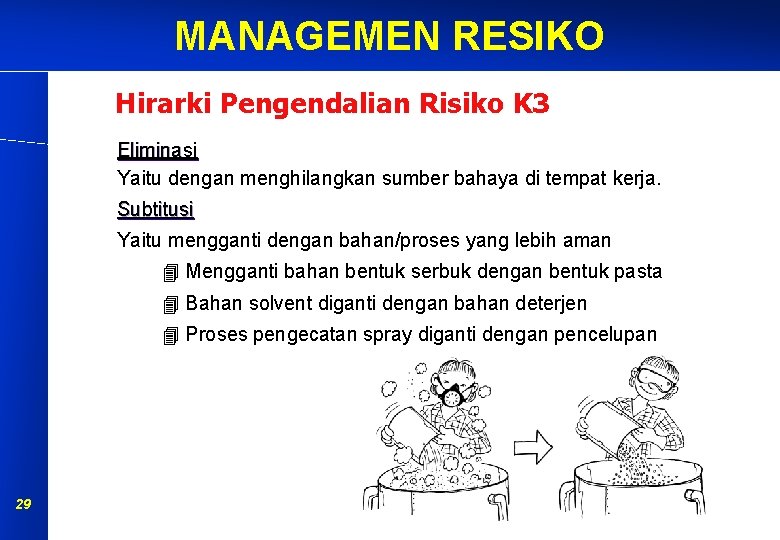 MANAGEMEN RESIKO

Hirarki Pengendalian Risiko K3

Eliminasi

Yaitu dengan menghilangkan sumber bahaya di tempat kerja.

Subtitusi

Yaitu mengganti dengan bahan/proses yang lebih aman

Mengganti bahan bentuk serbuk dengan bentuk pasta

Bahan solvent diganti dengan bahan deterjen

Proses pengecatan spray diganti dengan pencelupan

29